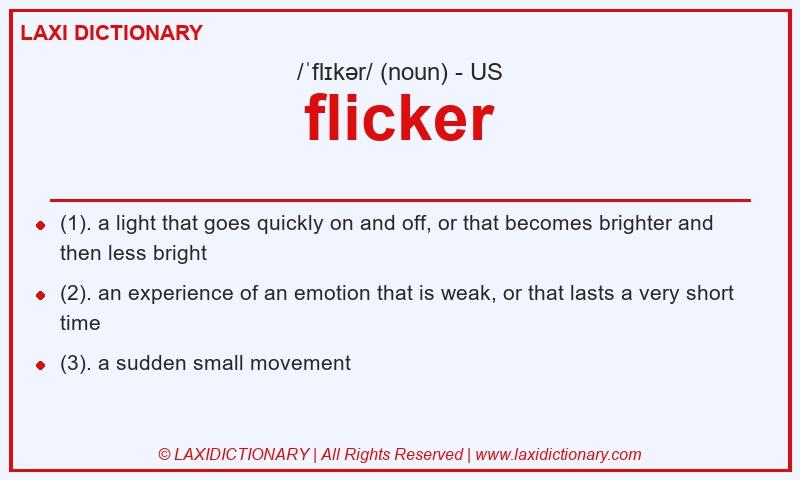 LAXI DICTIONARY

/ˈflɪkər/ (noun) - US

flicker

- (1). a light that goes quickly on and off, or that becomes brighter and then less bright
- (2). an experience of an emotion that is weak, or that lasts a very short time
- (3). a sudden small movement

© LAXIDICTIONARY | All Rights Reserved | www.laxidictionary.com